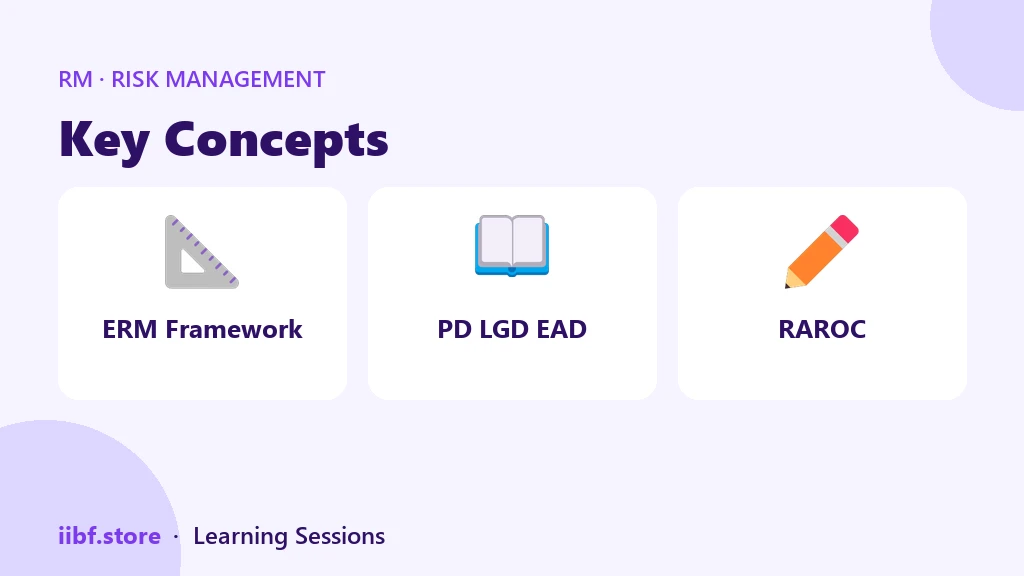 RM · RISK MANAGEMENT

Key Concepts

ERM Framework

PD LGD EAD

RAROC

iibf.store · Learning Sessions